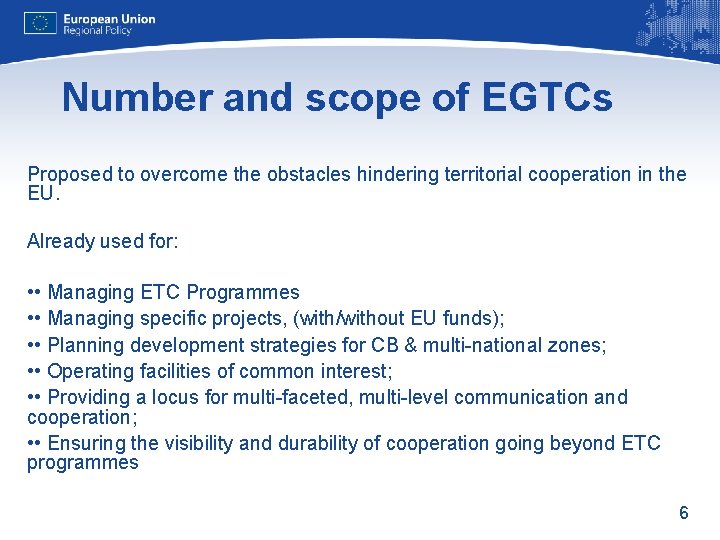 European Union
Regional Policy

Number and scope of EGTCs

Proposed to overcome the obstacles hindering territorial cooperation in the EU.

Already used for:

•• Managing ETC Programmes
•• Managing specific projects, (with/without EU funds);
•• Planning development strategies for CB & multi-national zones;
•• Operating facilities of common interest;
•• Providing a locus for multi-faceted, multi-level communication and cooperation;
•• Ensuring the visibility and durability of cooperation going beyond ETC programmes

6